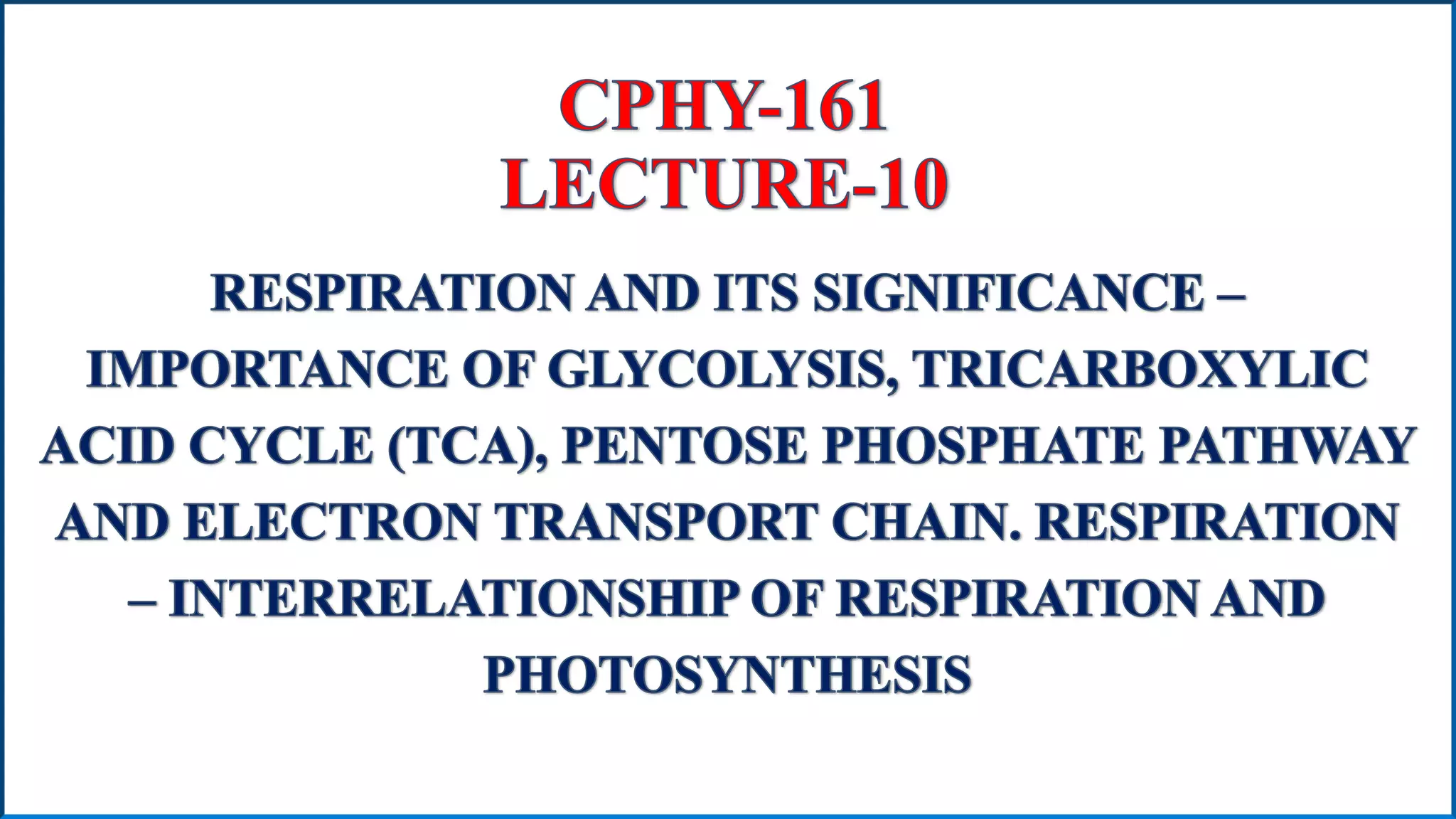 CPHY-161
LECTURE-10

RESPIRATION AND ITS SIGNIFICANCE – IMPORTANCE OF GLYCOLYSIS, TRICARBOXYLIC ACID CYCLE (TCA), PENTOSE PHOSPHATE PATHWAY AND ELECTRON TRANSPORT CHAIN. RESPIRATION – INTERRELATIONSHIP OF RESPIRATION AND PHOTOSYNTHESIS